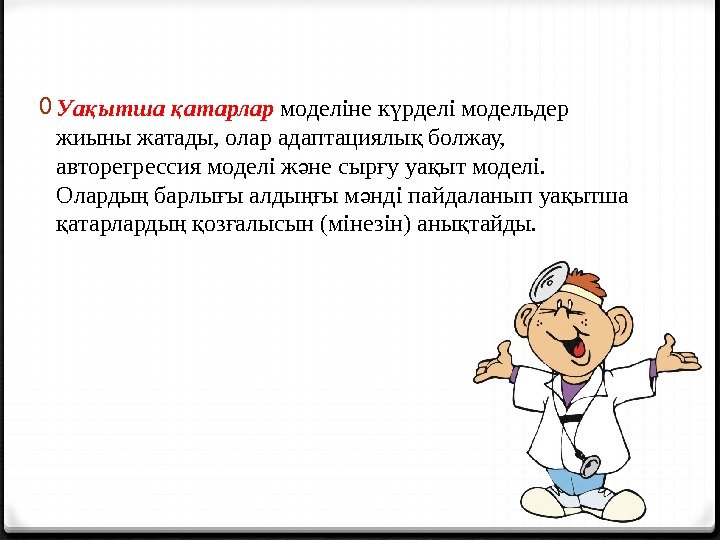 0 Уақытша қатарлар моделіне күрделі модельдер жиыны жатады, олар адаптациялық болжау, авторегрессия моделі және сырғу уақыт моделі. Олардың барлығы алдыңғы мәнді пайдаланып уақытша қатарлардың қозғалысын (мінезін) анықтайды.